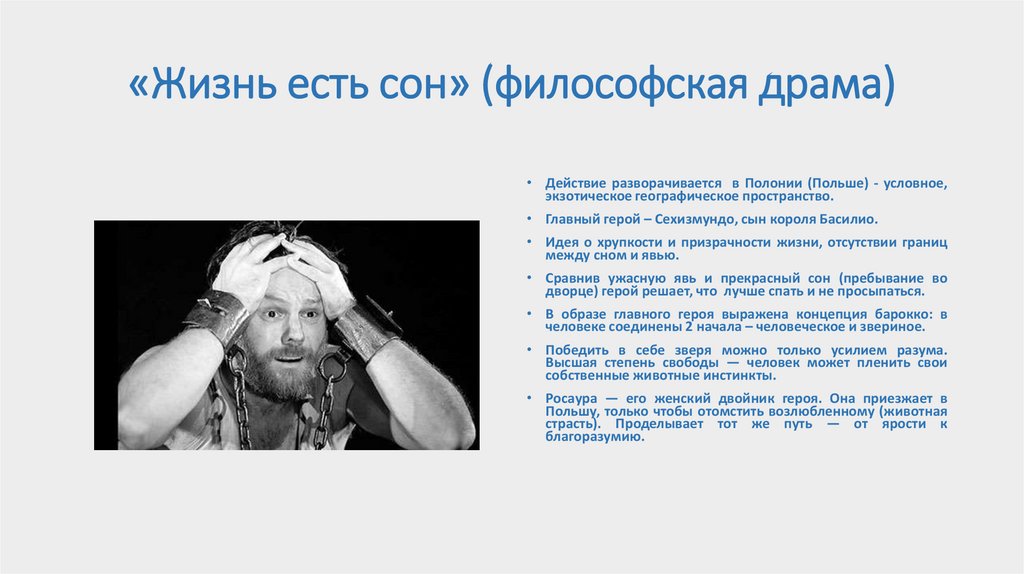 «Жизнь есть сон» (философская драма)

• Действие разворачивается в Полонии (Польше) - условное, экзотическое географическое пространство.

• Главный герой – Сехизмундо, сын короля Басилио.

• Идея о хрупкости и призрачности жизни, отсутствии границ между сном и явью.

• Сравнив ужасную явь и прекрасный сон (пребывание во дворце) герой решает, что лучше спать и не просыпаться.

• В образе главного героя выражена концепция барокко: в человеке соединены 2 начала – человеческое и звериное.

• Победить в себе зверя можно только усилием разума. Высшая степень свободы — человек может пленить свои собственные животные инстинкты.

• Росаура — его женский двойник героя. Она приезжает в Польшу, только чтобы отомстить возлюбленному (животная страсть). Проделывает тот же путь — от ярости к благоразумию.